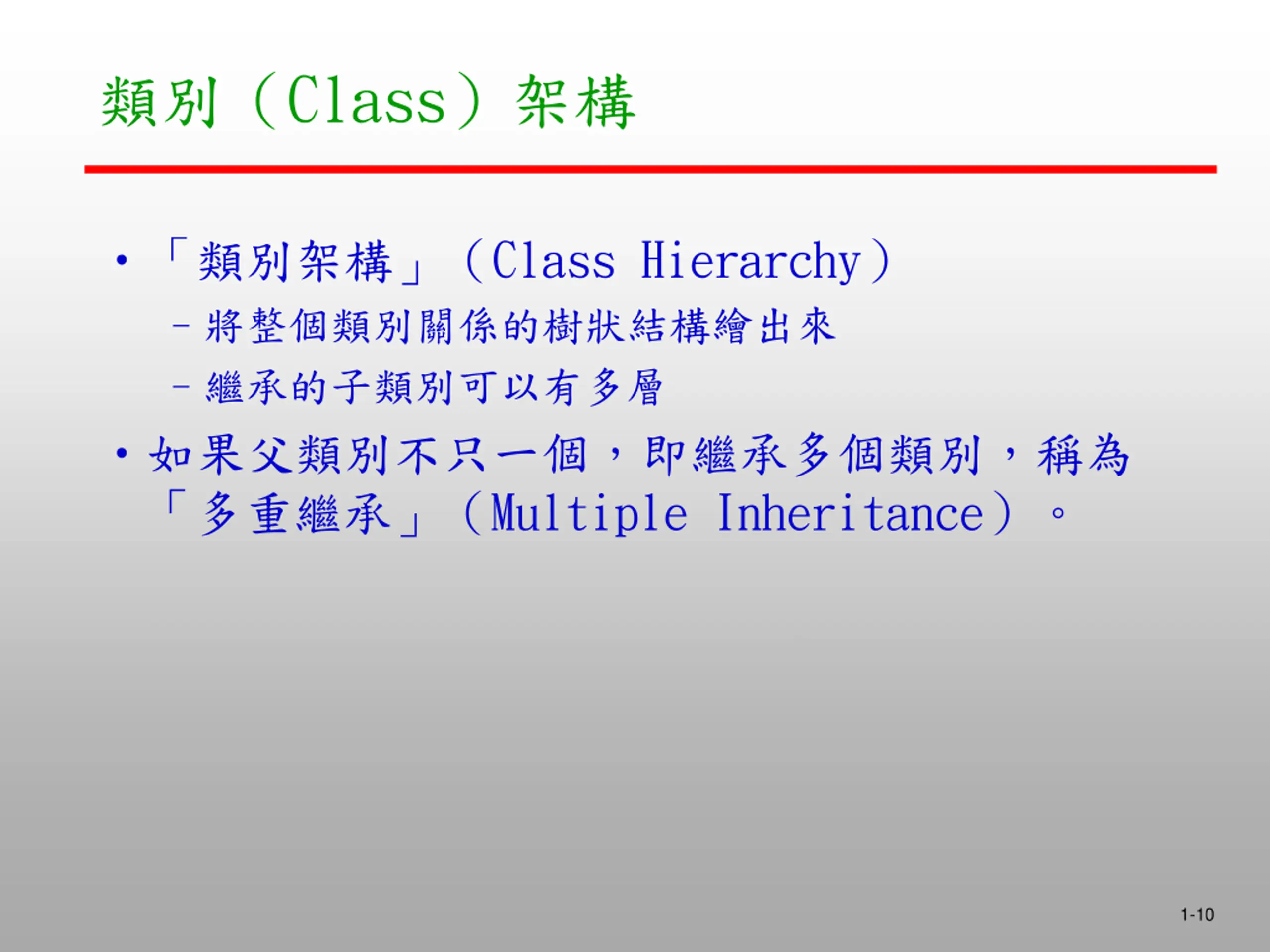 類別（Class）架構

• 「類別架構」（Class Hierarchy）
– 將整個類別關係的樹狀結構繪出來
– 繼承的子類別可以有多層

• 如果父類別不只一個，即繼承多個類別，稱為「多重繼承」（Multiple Inheritance）。

1-10